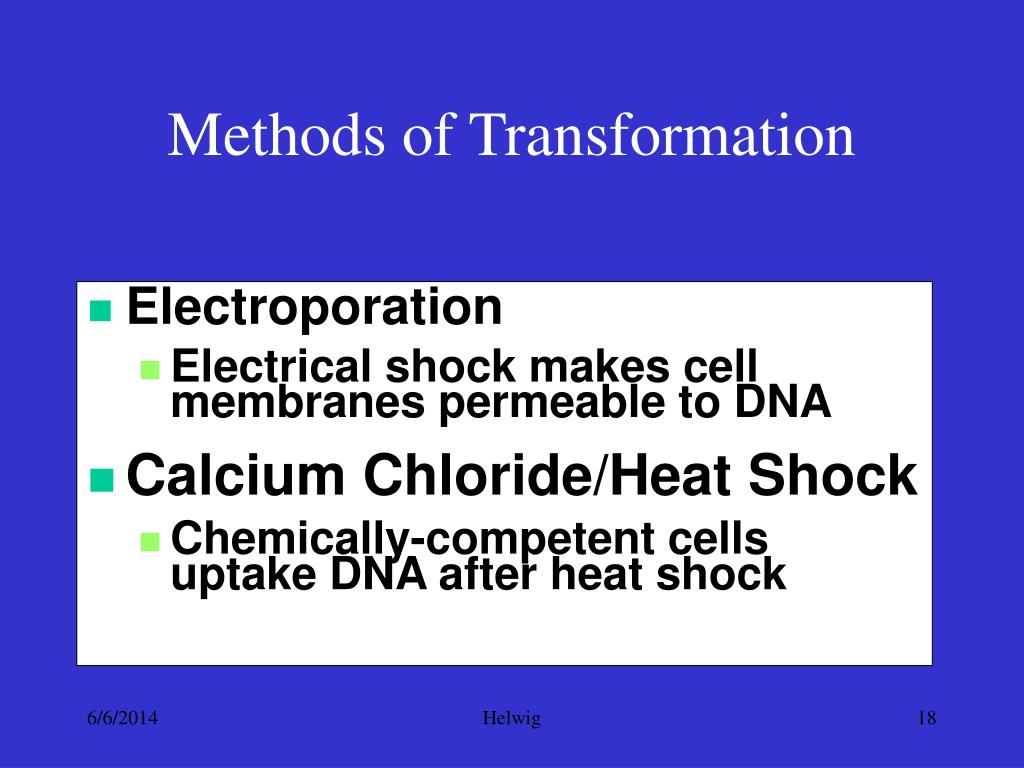 Methods of Transformation

Electroporation
Electrical shock makes cell membranes permeable to DNA

Calcium Chloride/Heat Shock
Chemically-competent cells uptake DNA after heat shock

6/6/2014
Helwig
18